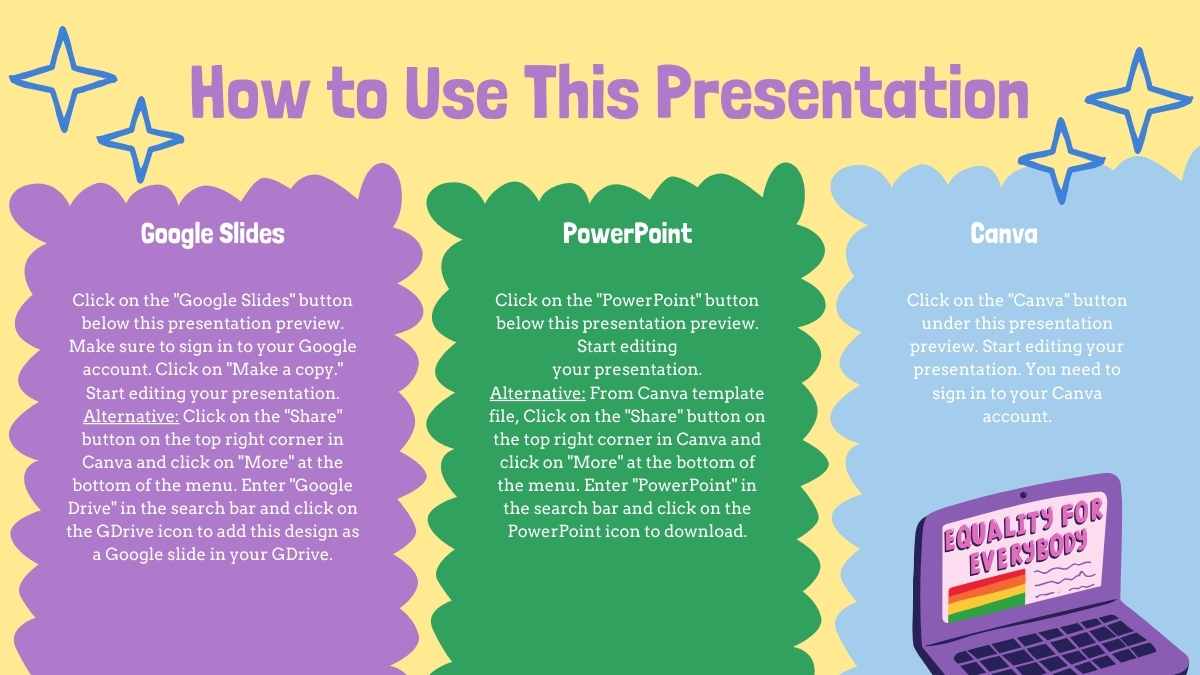 How to Use This Presentation

Google Slides

Click on the "Google Slides" button below this presentation preview. Make sure to sign in to your Google account. Click on "Make a copy." Start editing your presentation. Alternative: Click on the "Share" button on the top right corner in Canva and click on "More" at the bottom of the menu. Enter "Google Drive" in the search bar and click on the GDrive icon to add this design as a Google slide in your GDrive.

PowerPoint

Click on the "PowerPoint" button below this presentation preview. Start editing your presentation. Alternative: From Canva template file, Click on the "Share" button on the top right corner in Canva and click on "More" at the bottom of the menu. Enter "PowerPoint" in the search bar and click on the PowerPoint icon to download.

Canva

Click on the "Canva" button under this presentation preview. Start editing your presentation. You need to sign in to your Canva account.

EQUALITY FOR EVERYBODY